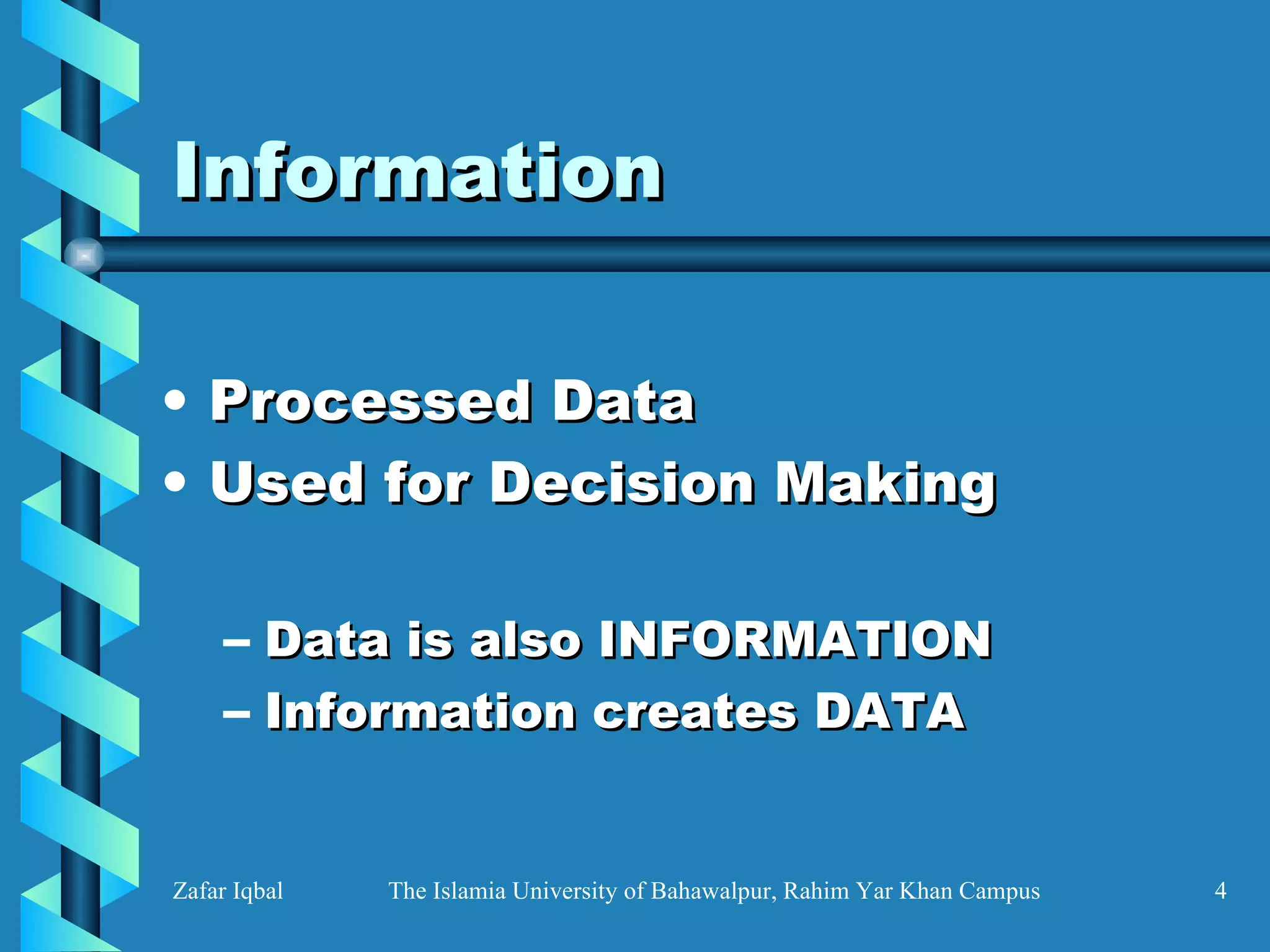 Information

• Processed Data
• Used for Decision Making

– Data is also INFORMATION
– Information creates DATA

Zafar Iqbal The Islamia University of Bahawalpur, Rahim Yar Khan Campus 4